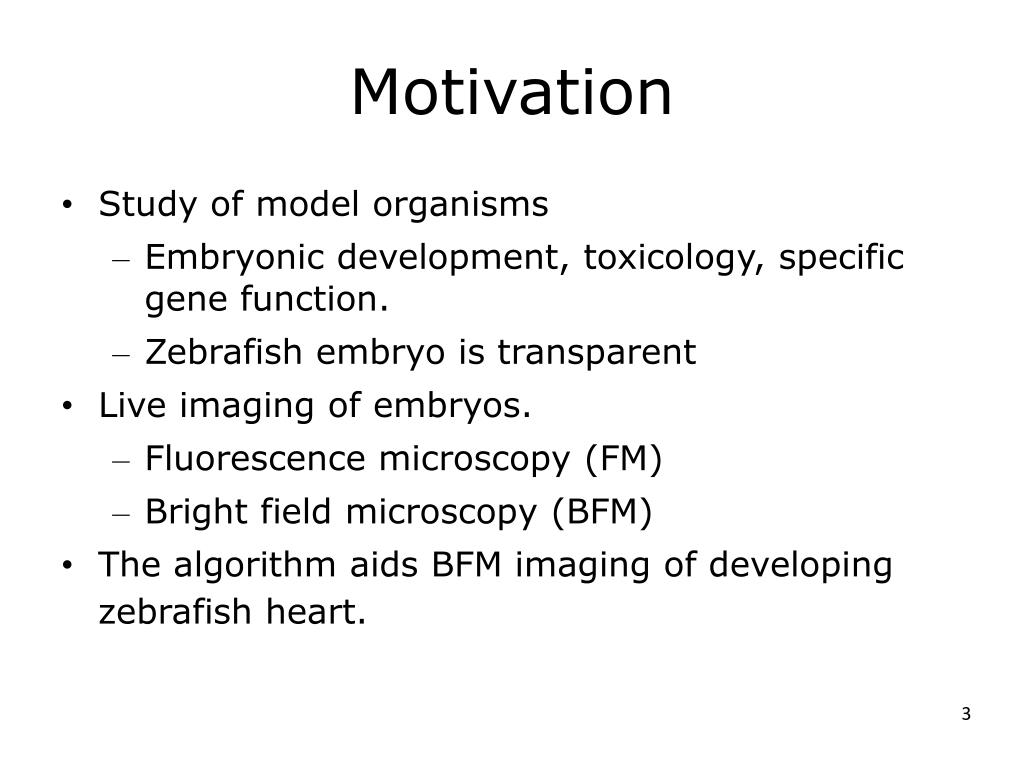 Motivation

• Study of model organisms
  – Embryonic development, toxicology, specific gene function.
  – Zebrafish embryo is transparent
• Live imaging of embryos.
  – Fluorescence microscopy (FM)
  – Bright field microscopy (BFM)
• The algorithm aids BFM imaging of developing zebrafish heart.

3